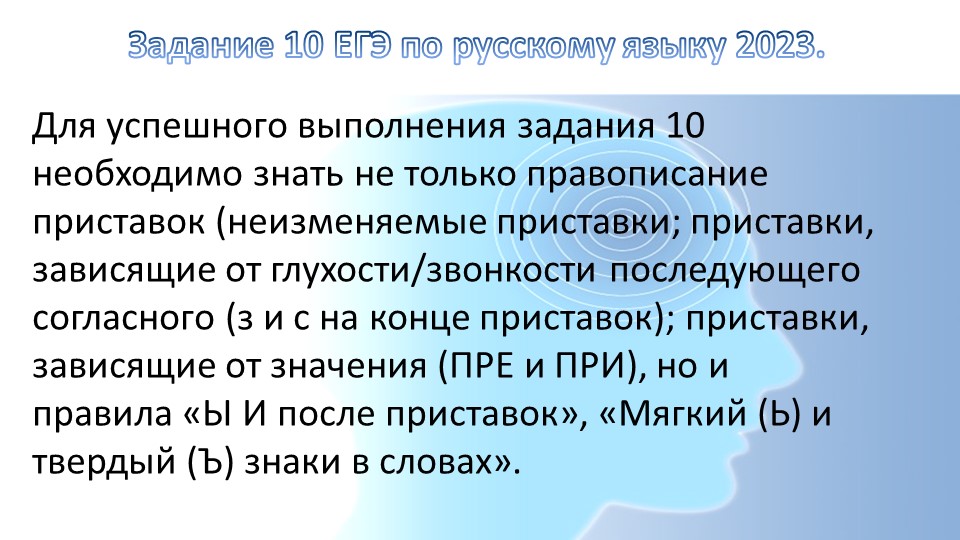 Задание 10 ЕГЭ по русскому языку 2023.

Для успешного выполнения задания 10 необходимо знать не только правописание приставок (неизменяемые приставки; приставки, зависящие от глухости/звонкости последующего согласного (з и с на конце приставок); приставки, зависящие от значения (ПРЕ и ПРИ), но и правила «Ы И после приставок», «Мягкий (Ь) и твердый (Ъ) знаки в словах».